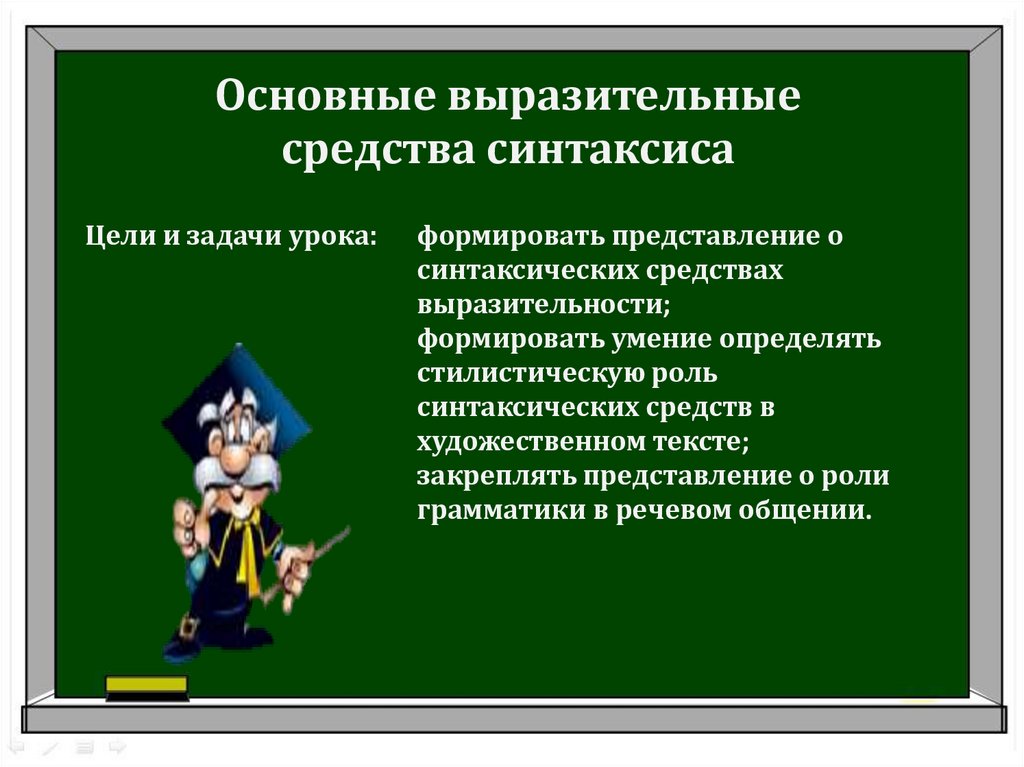 Основные выразительные средства синтаксиса

Цели и задачи урока:

формировать представление о синтаксических средствах выразительности;
формировать умение определять стилистическую роль синтаксических средств в художественном тексте;
закреплять представление о роли грамматики в речевом общении.